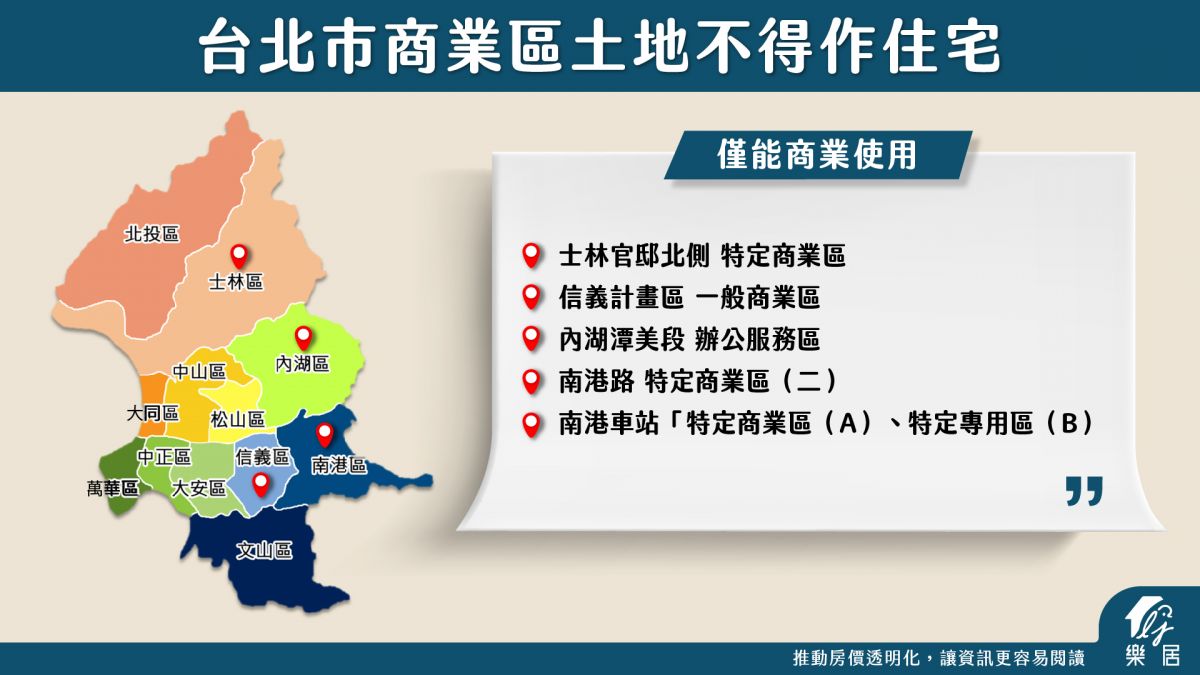 台北市商業區土地不得作住宅

北投區
士林區
內湖區
中山區
大同區
松山區
中正區
信義區
南港區
萬華區
大安區
文山區

僅能商業使用

士林官邸北側 特定商業區
信義計畫區 一般商業區
內湖潭美段 辦公服務區
南港路 特定商業區（二）
南港車站「特定商業區（A）、特定專用區（B）

推動房價透明化，讓資訊更容易閱讀
樂居